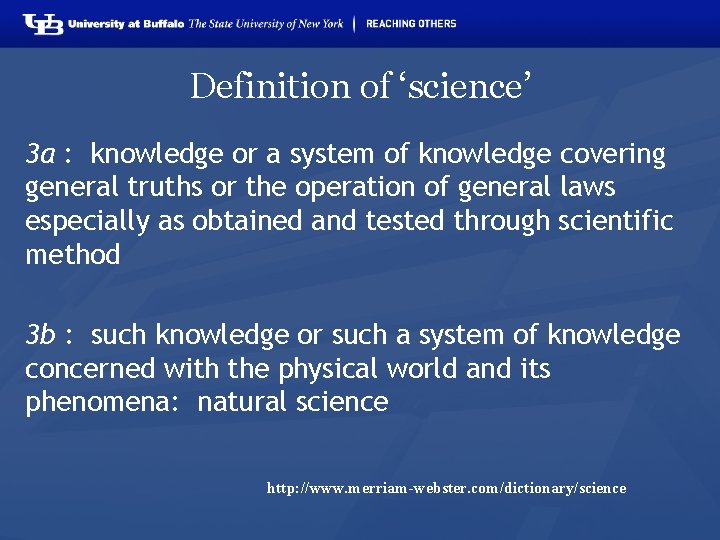 UB University at Buffalo The State University of New York | REACHING OTHERS

Definition of ‘science’

3a : knowledge or a system of knowledge covering general truths or the operation of general laws especially as obtained and tested through scientific method

3b : such knowledge or such a system of knowledge concerned with the physical world and its phenomena: natural science

http://www.merriam-webster.com/dictionary/science